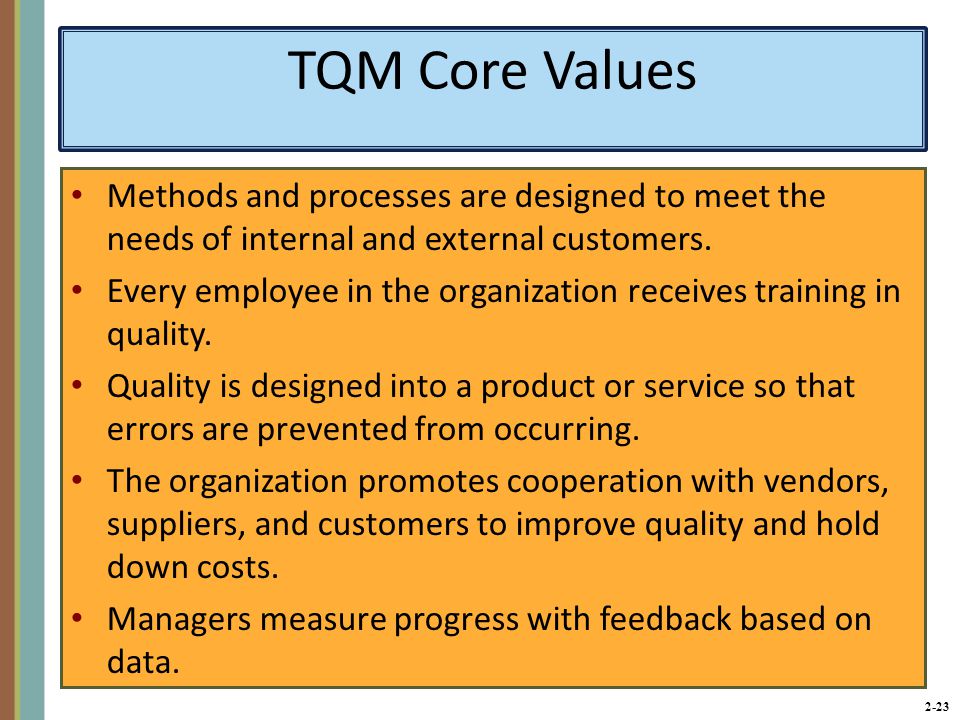 TQM Core Values

• Methods and processes are designed to meet the needs of internal and external customers.
• Every employee in the organization receives training in quality.
• Quality is designed into a product or service so that errors are prevented from occurring.
• The organization promotes cooperation with vendors, suppliers, and customers to improve quality and hold down costs.
• Managers measure progress with feedback based on data.

2-23